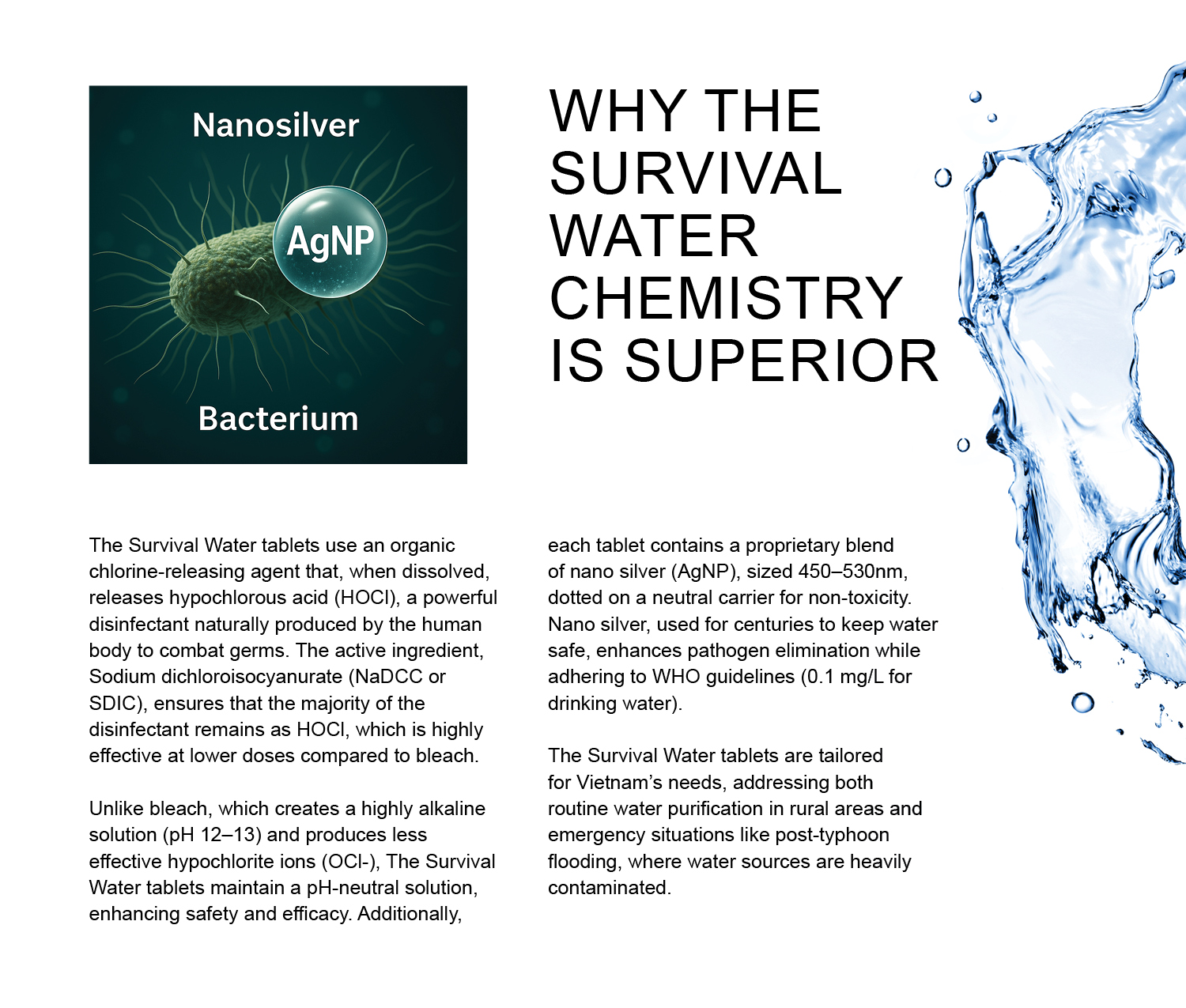 Nanosilver

AgNP

Bacterium

WHY THE SURVIVAL WATER CHEMISTRY IS SUPERIOR

The Survival Water tablets use an organic chlorine-releasing agent that, when dissolved, releases hypochlorous acid (HOCl), a powerful disinfectant naturally produced by the human body to combat germs. The active ingredient, Sodium dichloroisocyanurate (NaDCC or SDIC), ensures that the majority of the disinfectant remains as HOCl, which is highly effective at lower doses compared to bleach.

Unlike bleach, which creates a highly alkaline solution (pH 12–13) and produces less effective hypochlorite ions (OCl-), The Survival Water tablets maintain a pH-neutral solution, enhancing safety and efficacy. Additionally, each tablet contains a proprietary blend of nano silver (AgNP), sized 450–530nm, dotted on a neutral carrier for non-toxicity. Nano silver, used for centuries to keep water safe, enhances pathogen elimination while adhering to WHO guidelines (0.1 mg/L for drinking water).

The Survival Water tablets are tailored for Vietnam's needs, addressing both routine water purification in rural areas and emergency situations like post-typhoon flooding, where water sources are heavily contaminated.